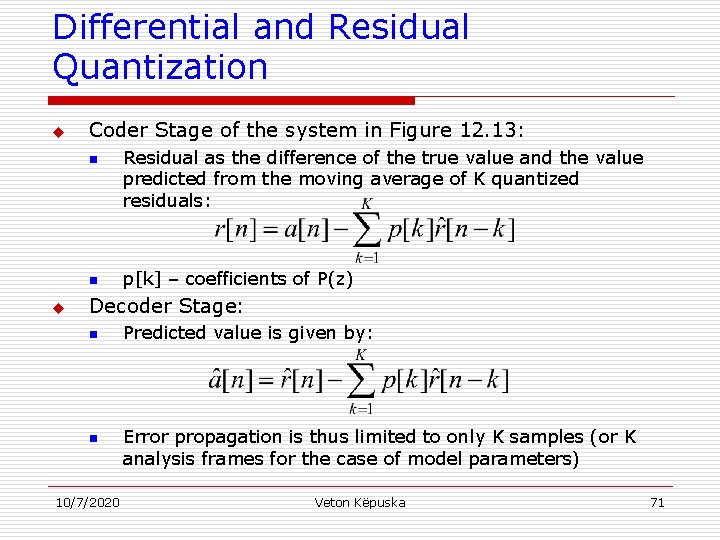 Differential and Residual Quantization

Coder Stage of the system in Figure 12.13:

Residual as the difference of the true value and the value predicted from the moving average of K quantized residuals:

$r[n] = a[n] - \sum_{k=1}^{K} p[k]\hat{r}[n-k]$

p[k] – coefficients of P(z)

Decoder Stage:

Predicted value is given by:

$\hat{a}[n] = \hat{r}[n] - \sum_{k=1}^{K} p[k]\hat{r}[n-k]$

Error propagation is thus limited to only K samples (or K analysis frames for the case of model parameters)

10/7/2020 Veton Këpuska 71